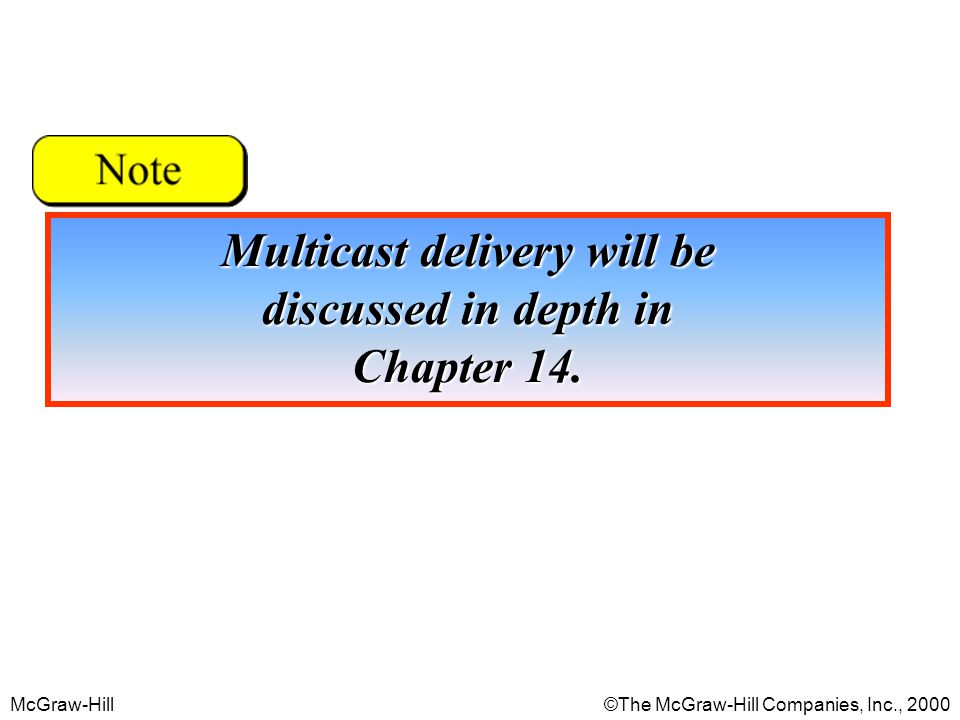 Note

Multicast delivery will be discussed in depth in Chapter 14.

McGraw-Hill

©The McGraw-Hill Companies, Inc., 2000